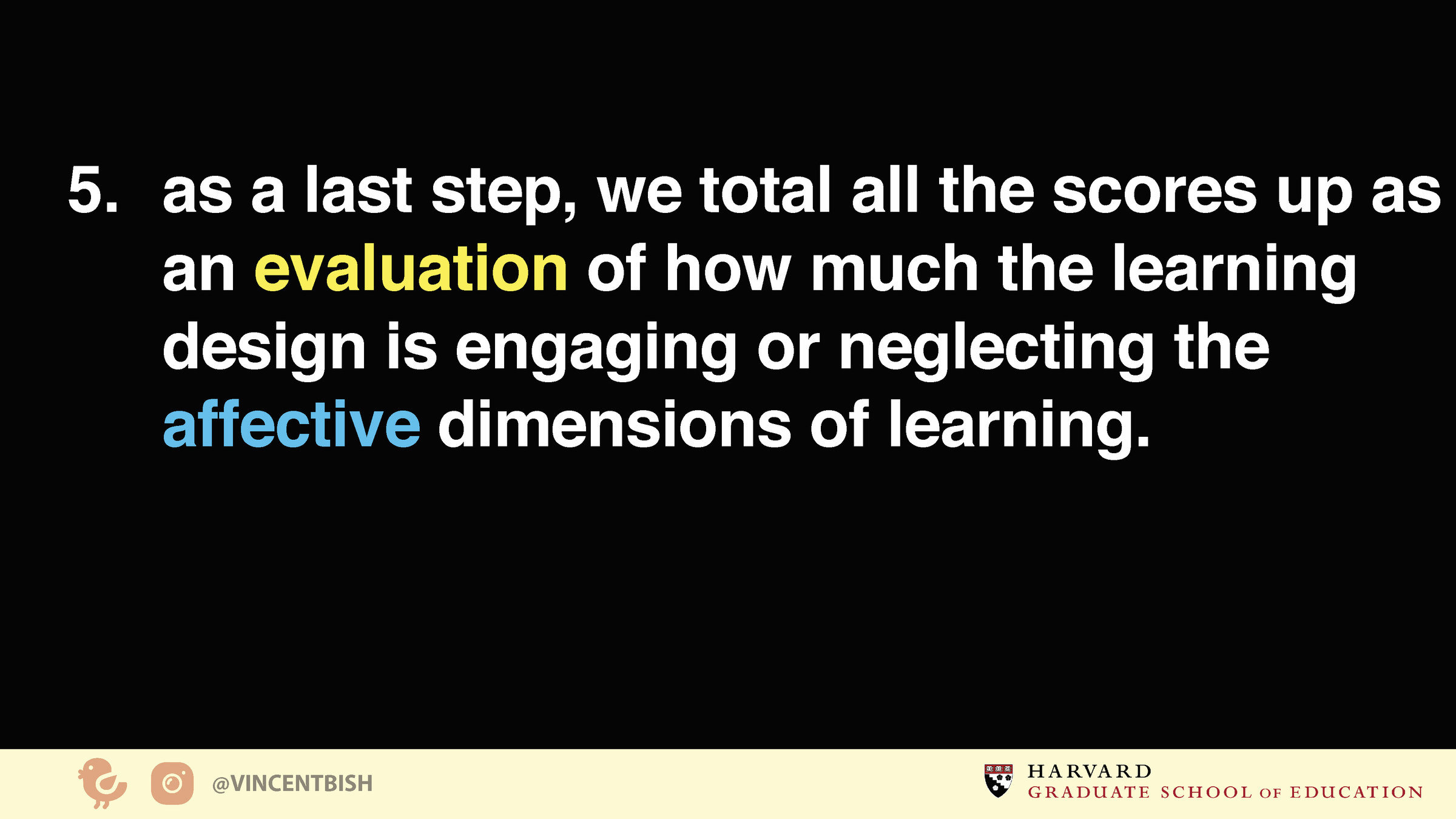 5. as a last step, we total all the scores up as an evaluation of how much the learning design is engaging or neglecting the affective dimensions of learning.

@VINCENTBISH

HARVARD
GRADUATE SCHOOL OF EDUCATION